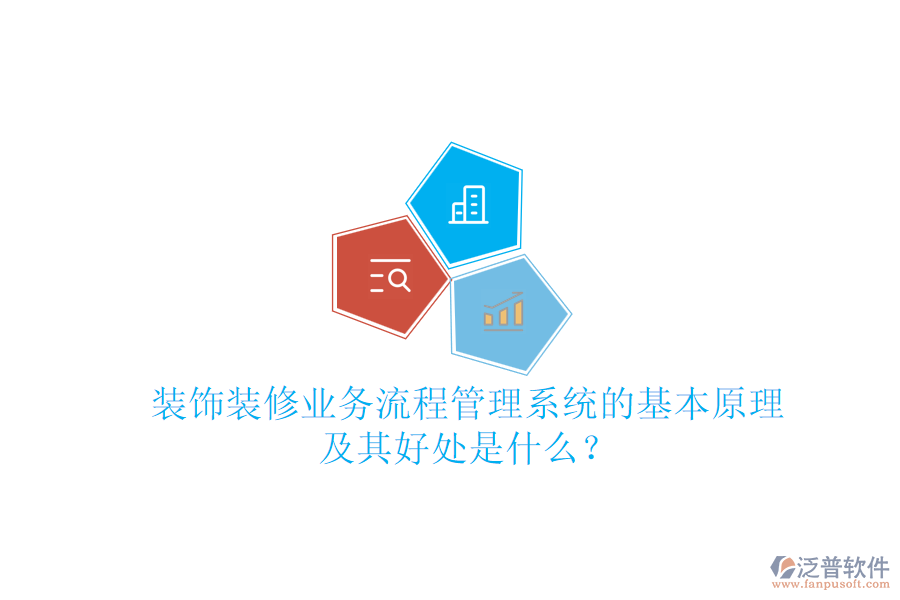 装饰装修业务流程管理系统的基本原理及其好处是什么？

泛普软件
www.fanpusoft.com